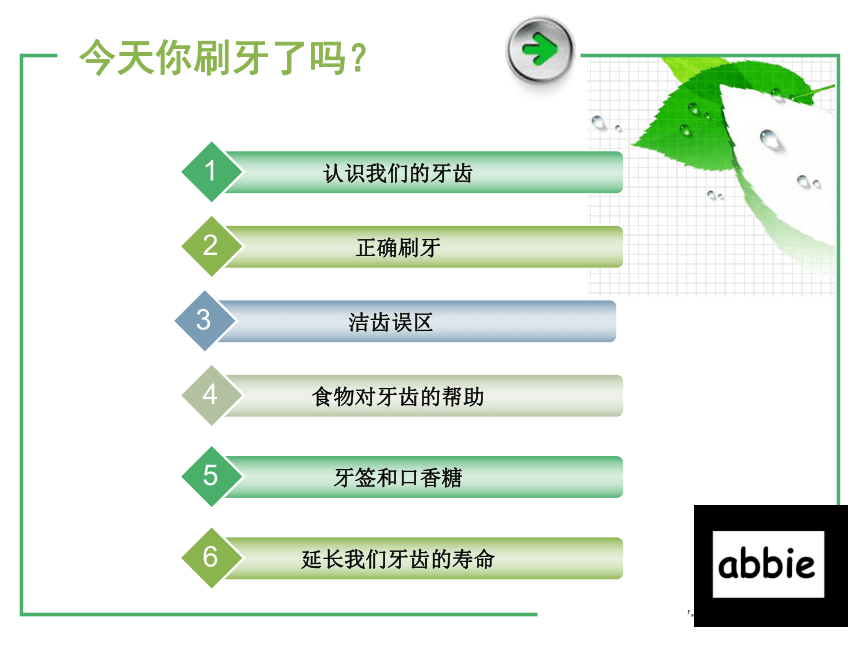 今天你刷牙了吗？

1 认识我们的牙齿

2 正确刷牙

3 洁齿误区

4 食物对牙齿的帮助

5 牙签和口香糖

6 延长我们牙齿的寿命

abbie